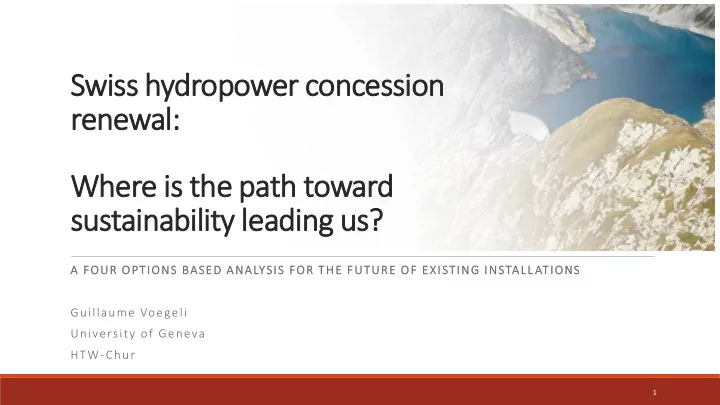 Swiss hydropower concession renewal:

Where is the path toward sustainability leading us?

A FOUR OPTIONS BASED ANALYSIS FOR THE FUTURE OF EXISTING INSTALLATIONS

Guillaume Voegeli
University of Geneva
HTW-Chur

1